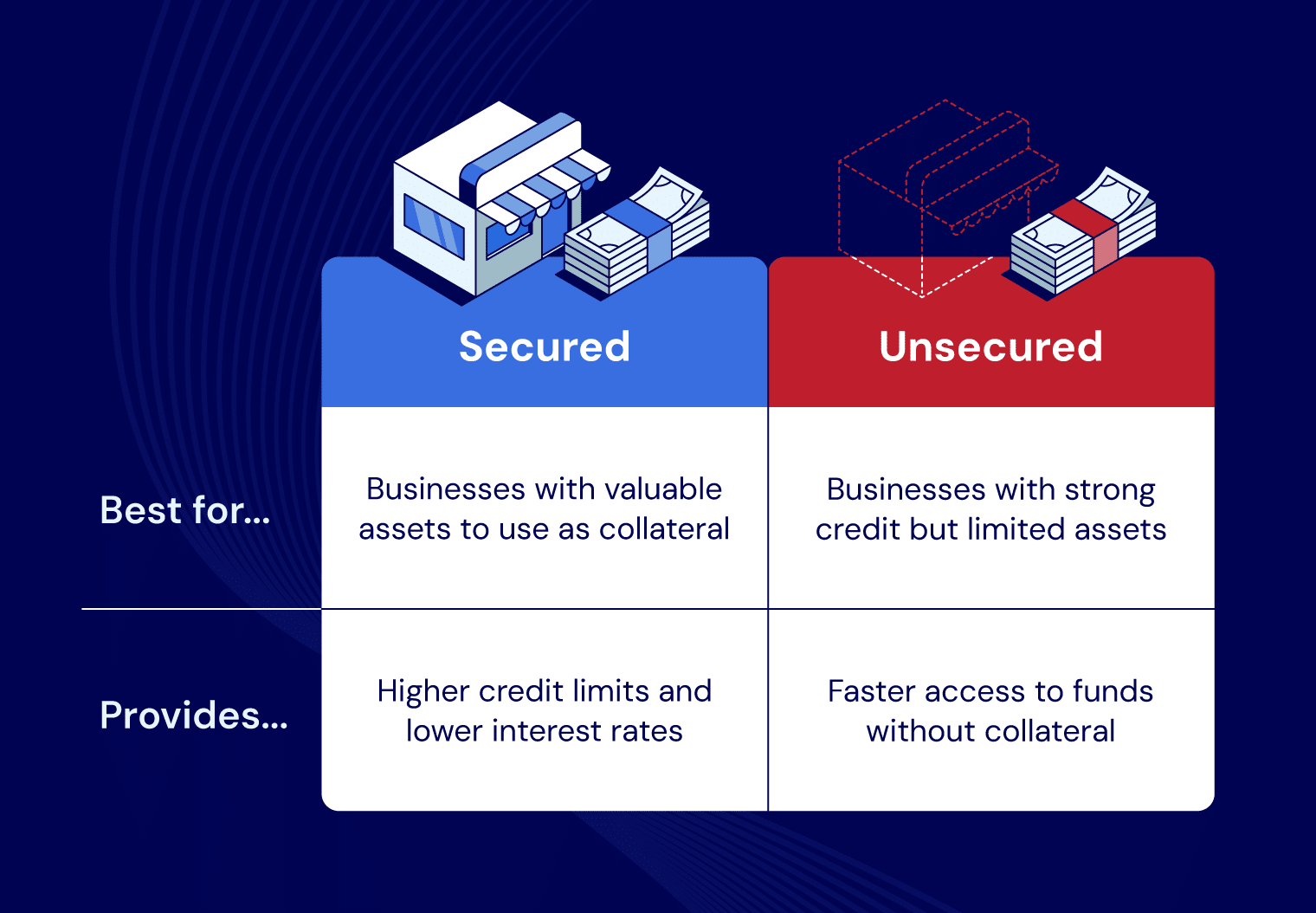 |  | Secured | Unsecured |
|---|---|---|
| Best for... | Businesses with valuable assets to use as collateral | Businesses with strong credit but limited assets |
| Provides... | Higher credit limits and lower interest rates | Faster access to funds without collateral |